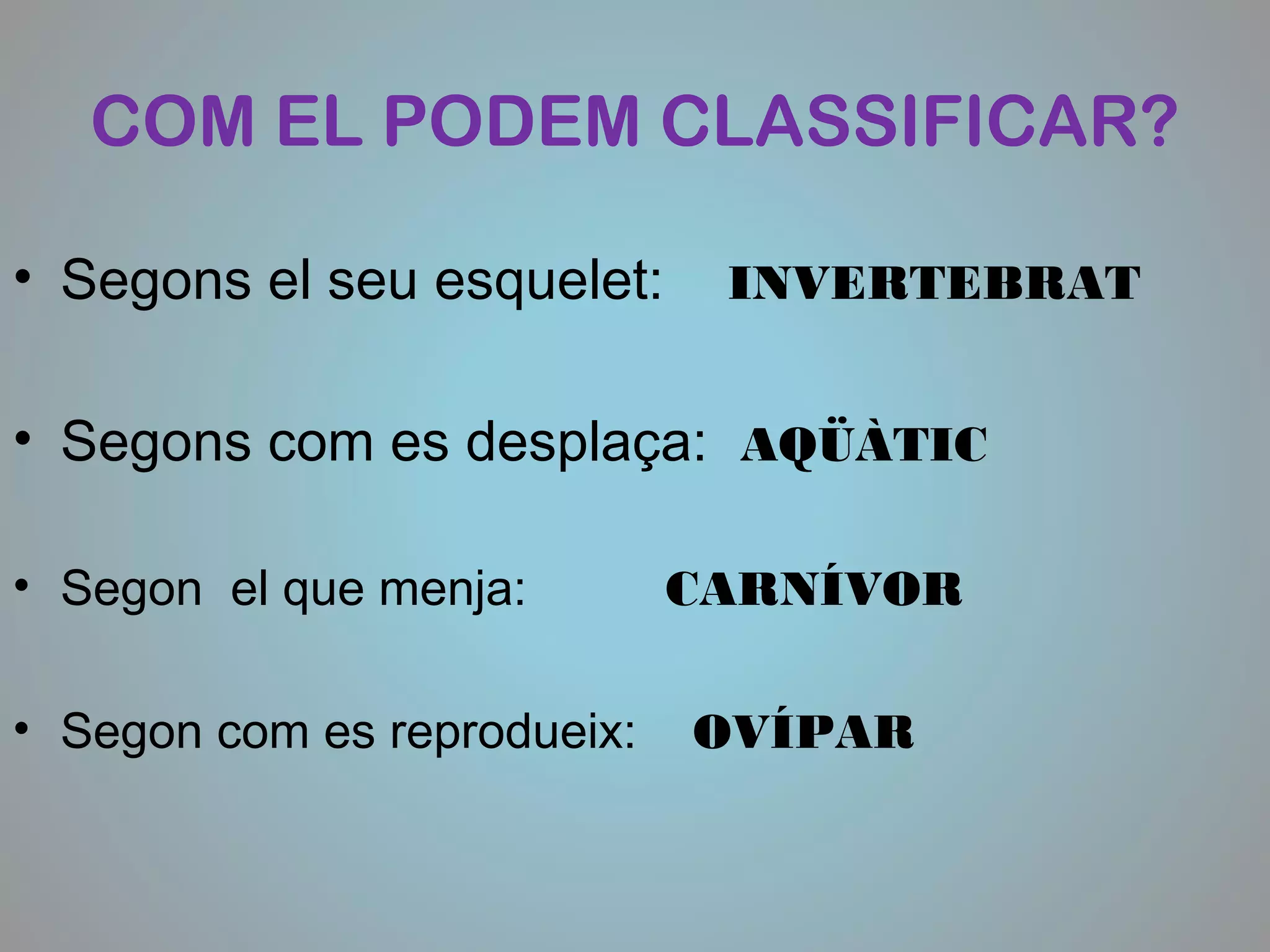 COM EL PODEM CLASSIFICAR?

• Segons el seu esquelet: INVERTEBRAT

• Segons com es desplaça: AQÜÀTIC

• Segon el que menja: CARNÍVOR

• Segon com es reprodueix: OVÍPAR